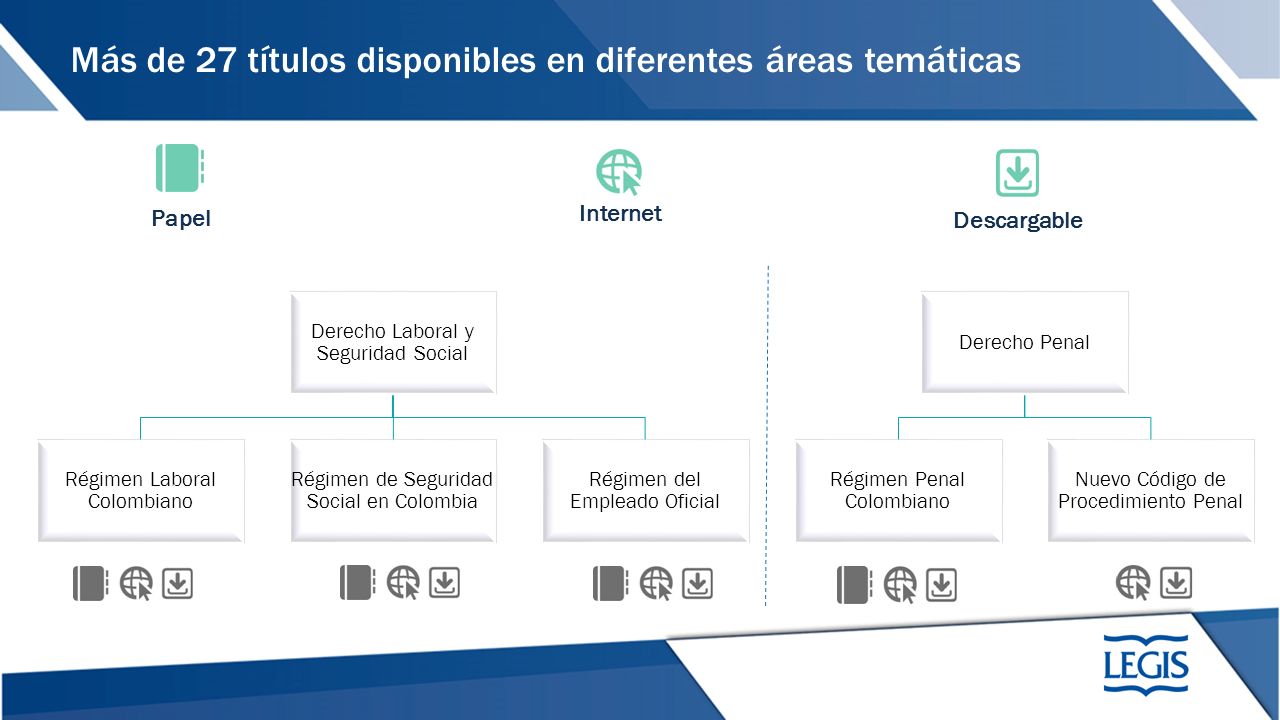 Más de 27 títulos disponibles en diferentes áreas temáticas

Papel

Internet

Descargable

Derecho Laboral y Seguridad Social

Régimen Laboral Colombiano

Régimen de Seguridad Social en Colombia

Régimen del Empleado Oficial

Derecho Penal

Régimen Penal Colombiano

Nuevo Código de Procedimiento Penal

LEGIS